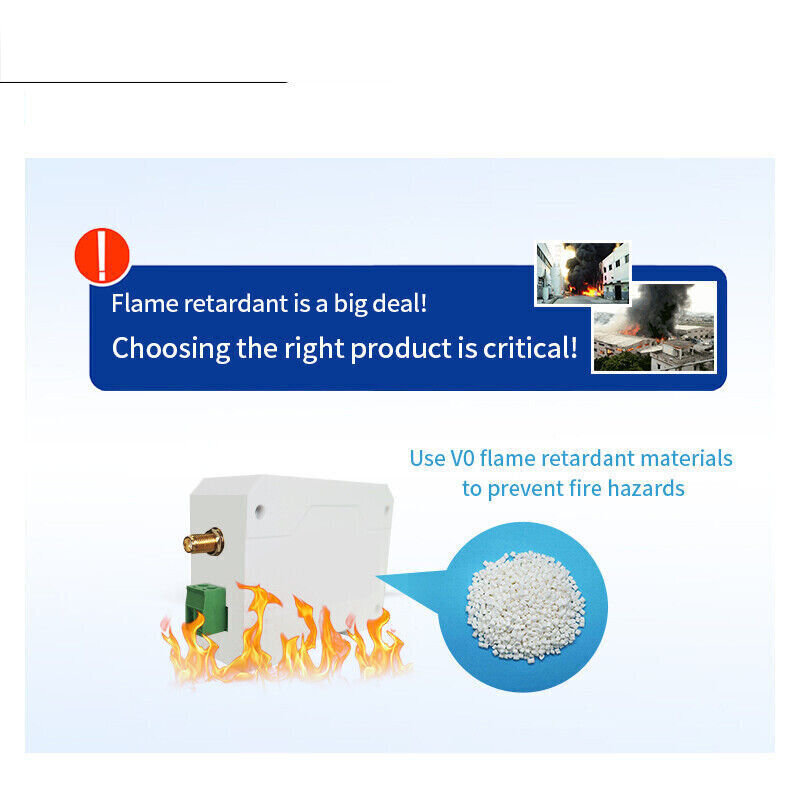 !
Flame retardant is a big deal!
Choosing the right product is critical!

Use V0 flame retardant materials to prevent fire hazards